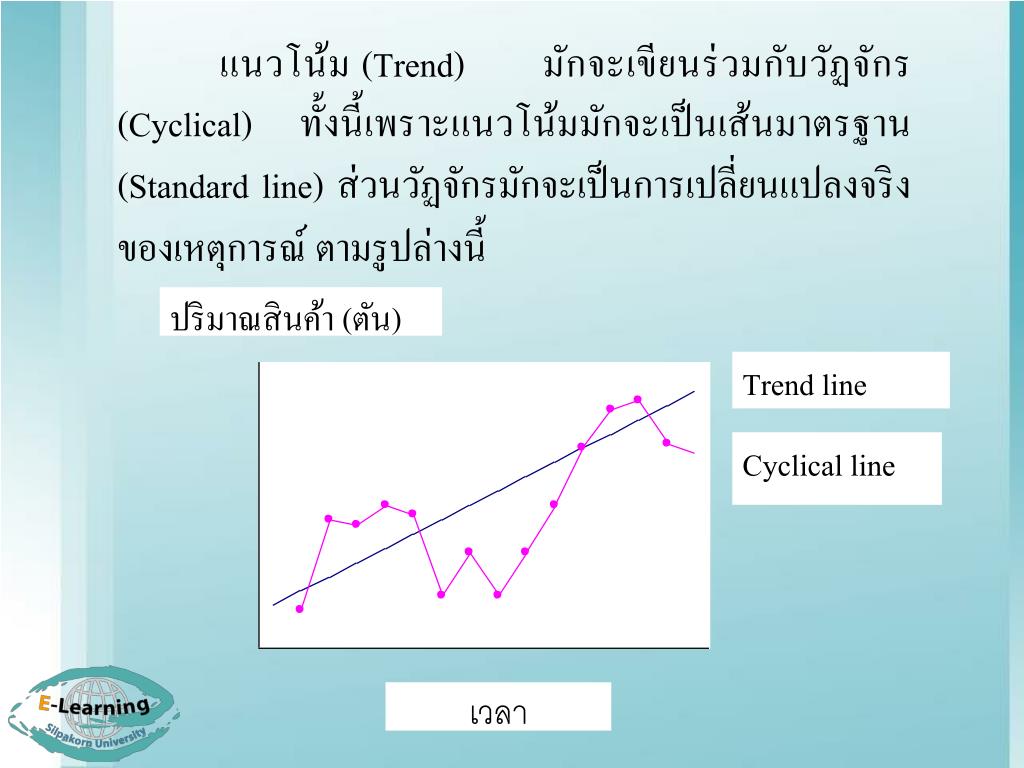 แนวโน้ม (Trend) มักจะเขียนร่วมกับวัฏจักร (Cyclical) ทั้งนี้เพราะแนวโน้มมักจะเป็นเส้นมาตรฐาน (Standard line) ส่วนวัฏจักรมักจะเป็นการเปลี่ยนแปลงจริงของเหตุการณ์ ตามรูปล่างนี้

ปริมาณสินค้า (ตัน)

Trend line

Cyclical line

เวลา

E-Learning
Silpakorn University